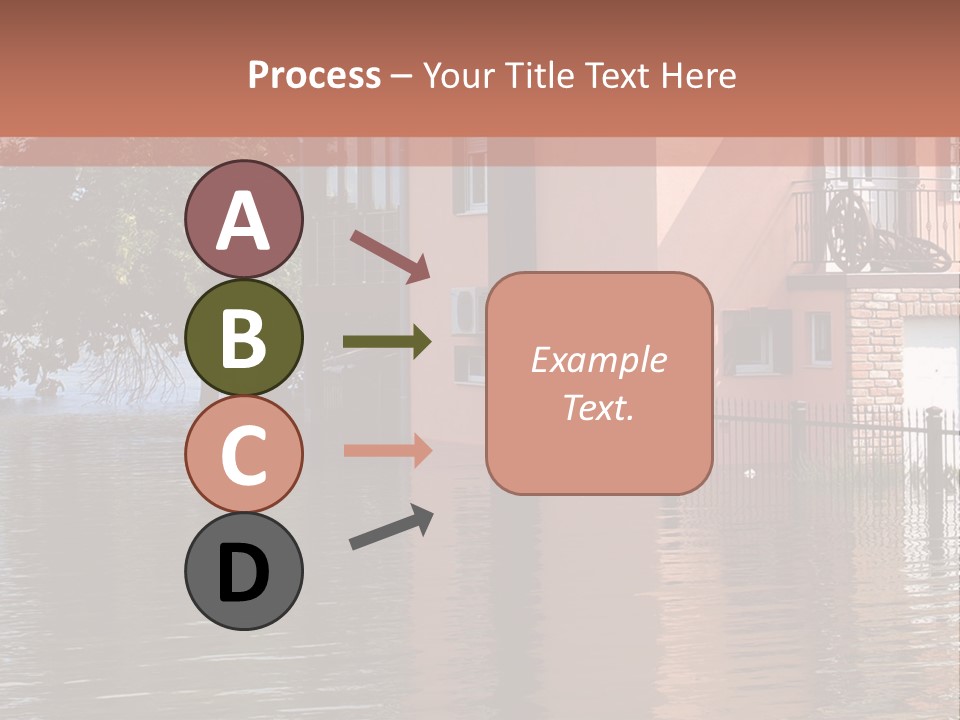 Process – Your Title Text Here

A

B

C

D

Example Text.